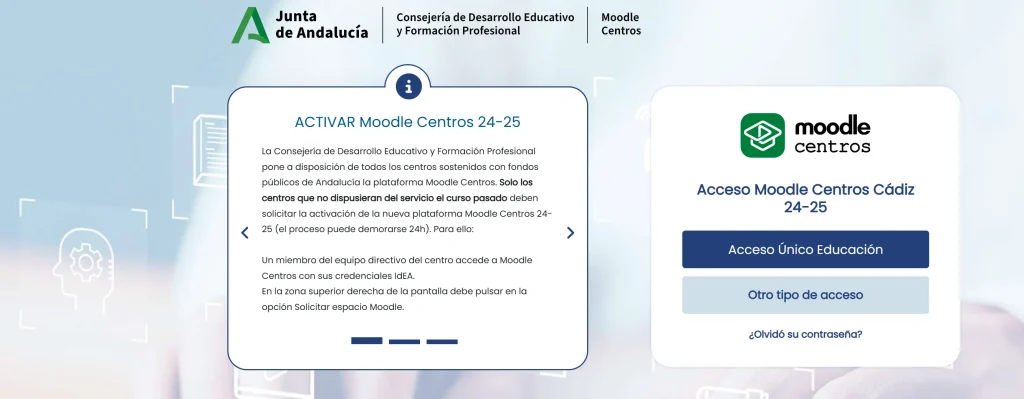 Junta de Andalucía
Consejería de Desarrollo Educativo y Formación Profesional
Moodle Centros

ACTIVAR Moodle Centros 24-25

La Consejería de Desarrollo Educativo y Formación Profesional pone a disposición de todos los centros sostenidos con fondos públicos de Andalucía la plataforma Moodle Centros. Solo los centros que no dispusieran del servicio el curso pasado deben solicitar la activación de la nueva plataforma Moodle Centros 24-25 (el proceso puede demorarse 24h). Para ello:

Un miembro del equipo directivo del centro accede a Moodle Centros con sus credenciales IdEA.
En la zona superior derecha de la pantalla debe pulsar en la opción Solicitar espacio Moodle.

moodle centros

Acceso Moodle Centros Cádiz 24-25

Acceso Único Educación

Otro tipo de acceso

¿Olvidó su contraseña?